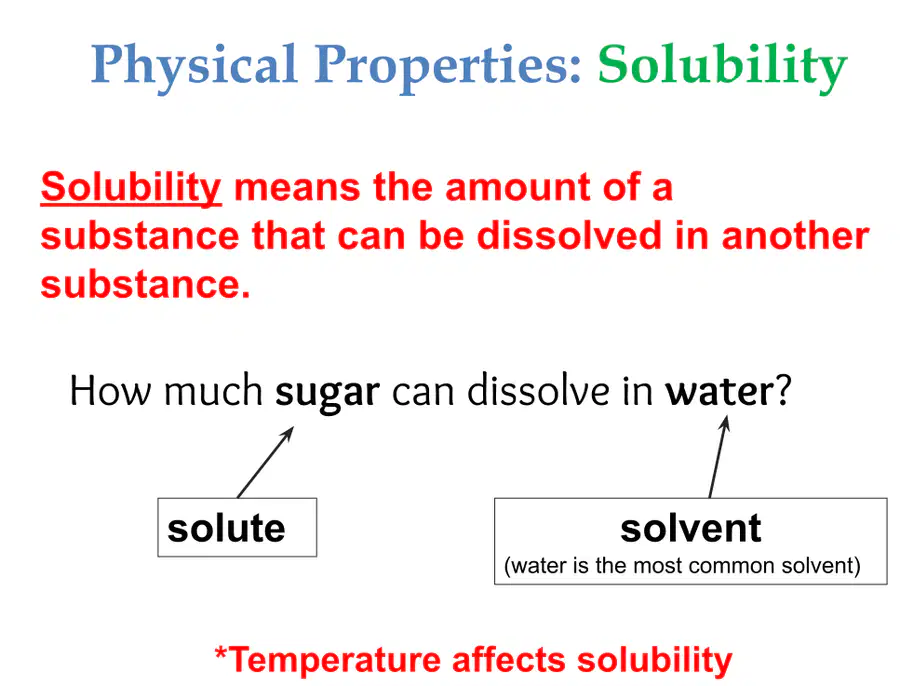 Physical Properties: Solubility

Solubility means the amount of a substance that can be dissolved in another substance.

How much sugar can dissolve in water?

solute

solvent
(water is the most common solvent)

*Temperature affects solubility